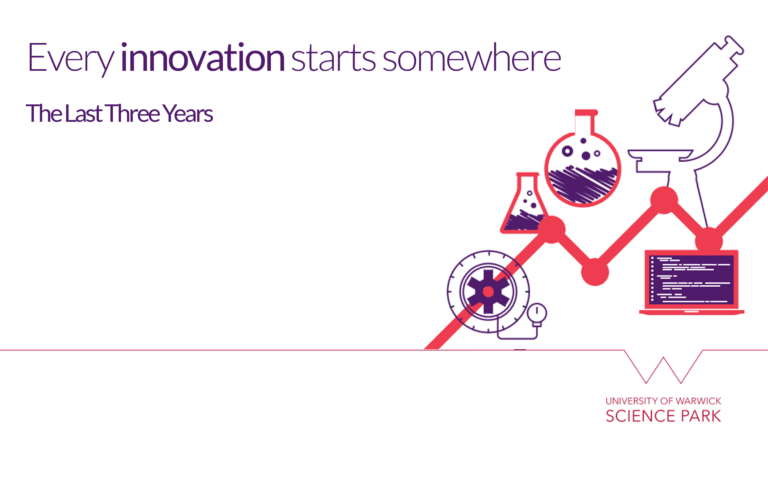 Every innovation starts somewhere

The Last Three Years

UNIVERSITY OF WARWICK
SCIENCE PARK